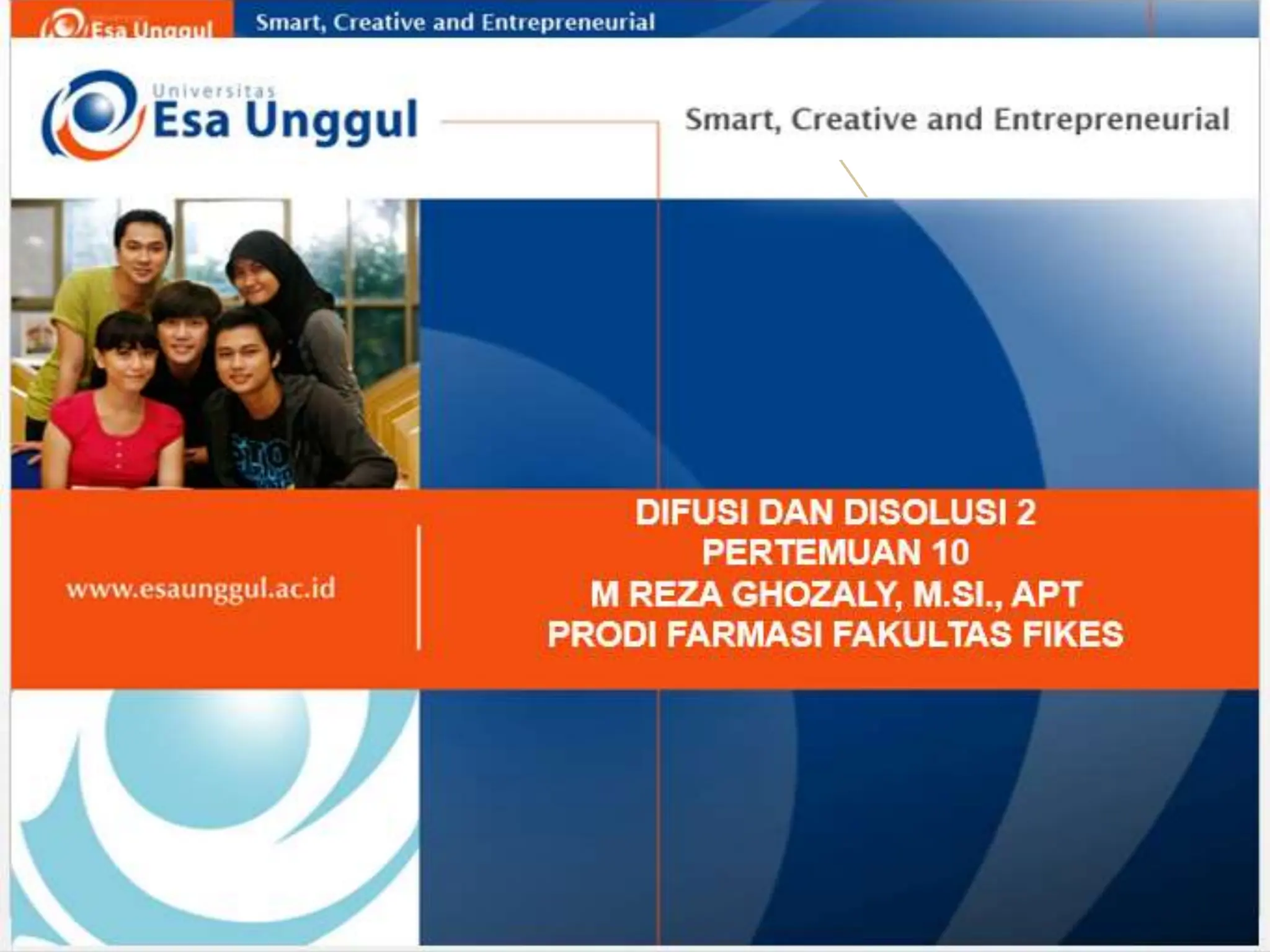 Esa Unggul

Smart, Creative and Entrepreneurial

Universitas
Esa Unggul

Smart, Creative and Entrepreneurial

www.esaunggul.ac.id

DIFUSI DAN DISOLUSI 2
PERTEMUAN 10
M REZA GHOZALY, M.SI., APT
PRODI FARMASI FAKULTAS FIKES